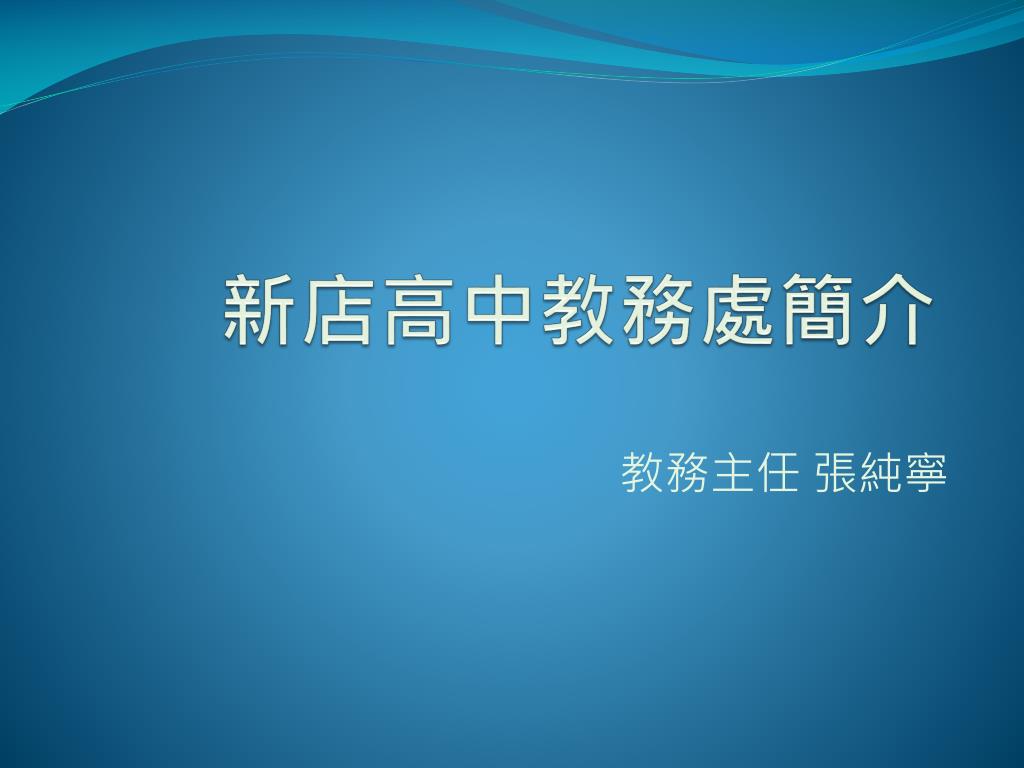 新店高中教務處簡介

教務主任 張純寧